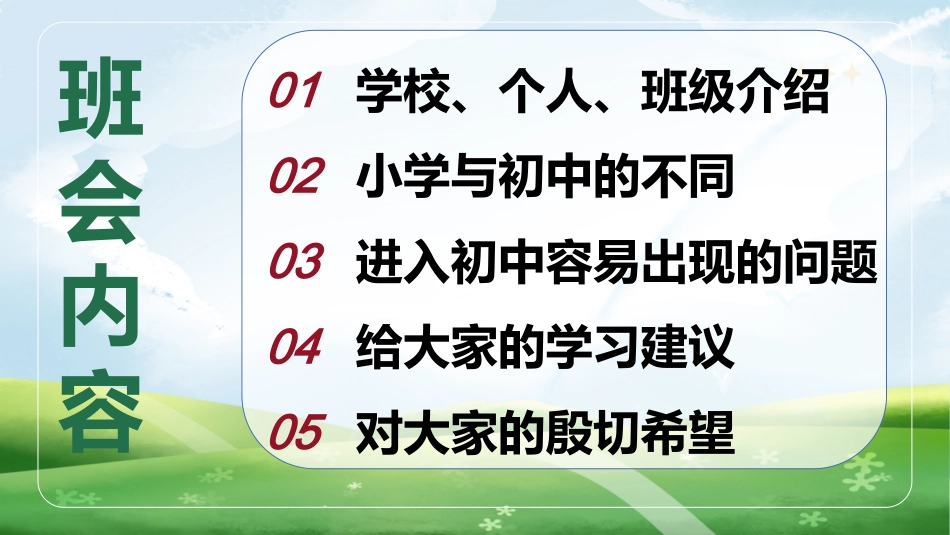 班会内容

01 学校、个人、班级介绍

02 小学与初中的不同

03 进入初中容易出现的问题

04 给大家的学习建议

05 对大家的殷切希望